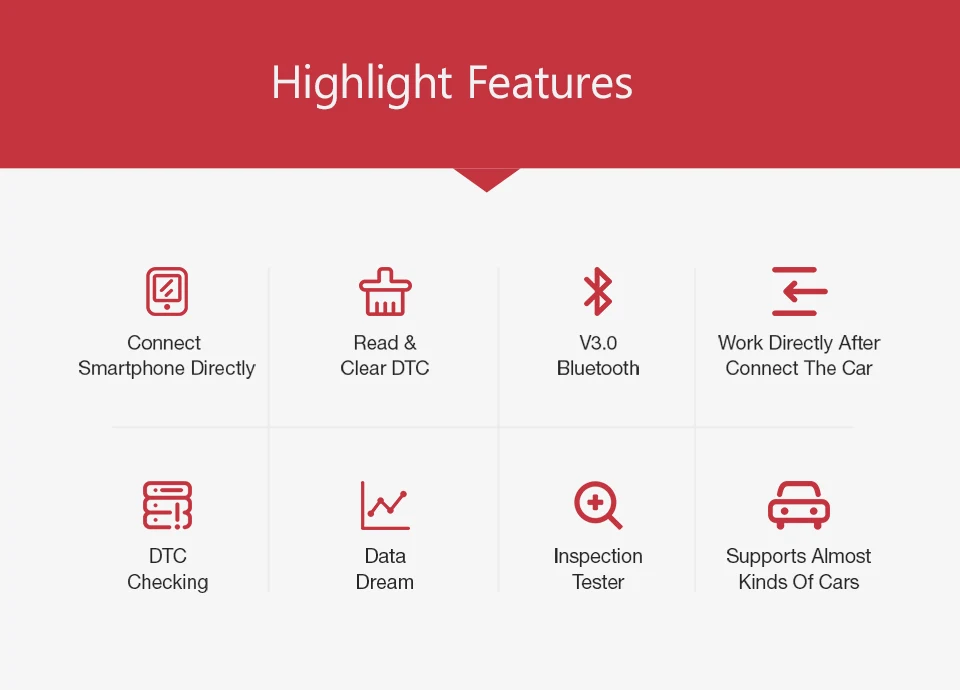 Highlight Features

Connect Smartphone Directly

Read & Clear DTC

V3.0 Bluetooth

Work Directly After Connect The Car

DTC Checking

Data Dream

Inspection Tester

Supports Almost Kinds Of Cars